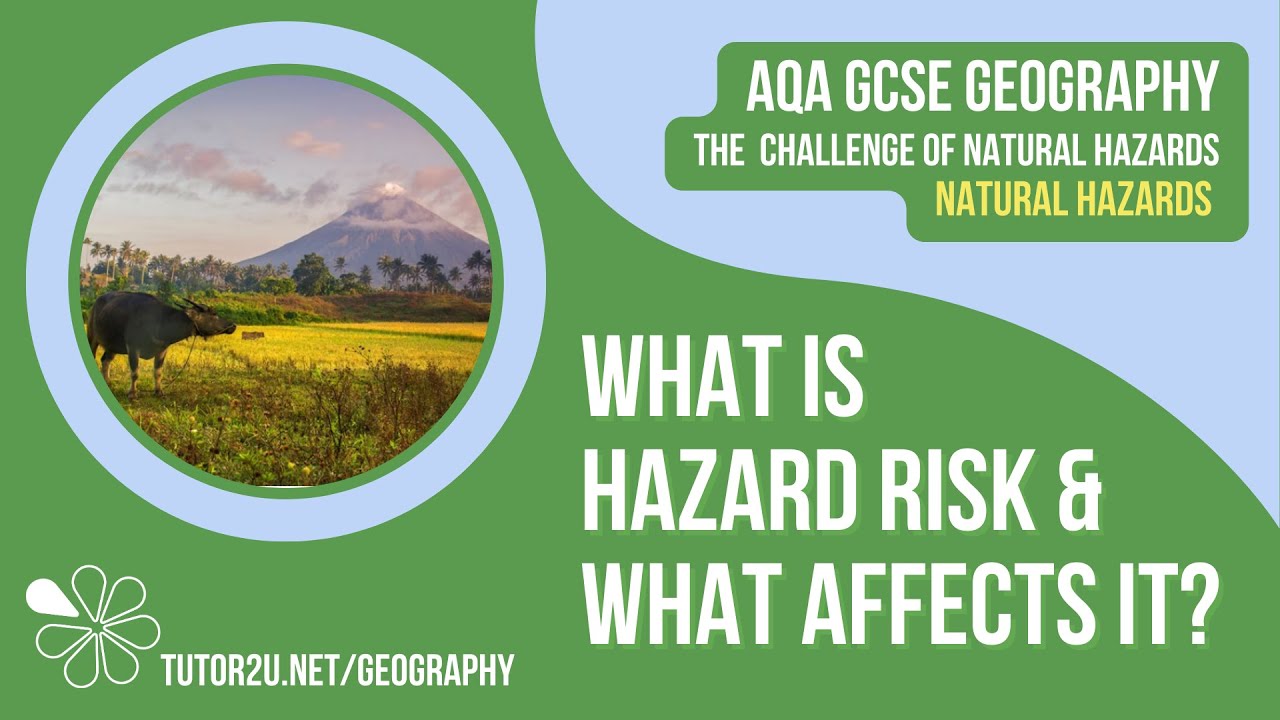 AQA GCSE GEOGRAPHY
THE CHALLENGE OF NATURAL HAZARDS
NATURAL HAZARDS

WHAT IS HAZARD RISK & WHAT AFFECTS IT?

TUTOR2U.NET/GEOGRAPHY